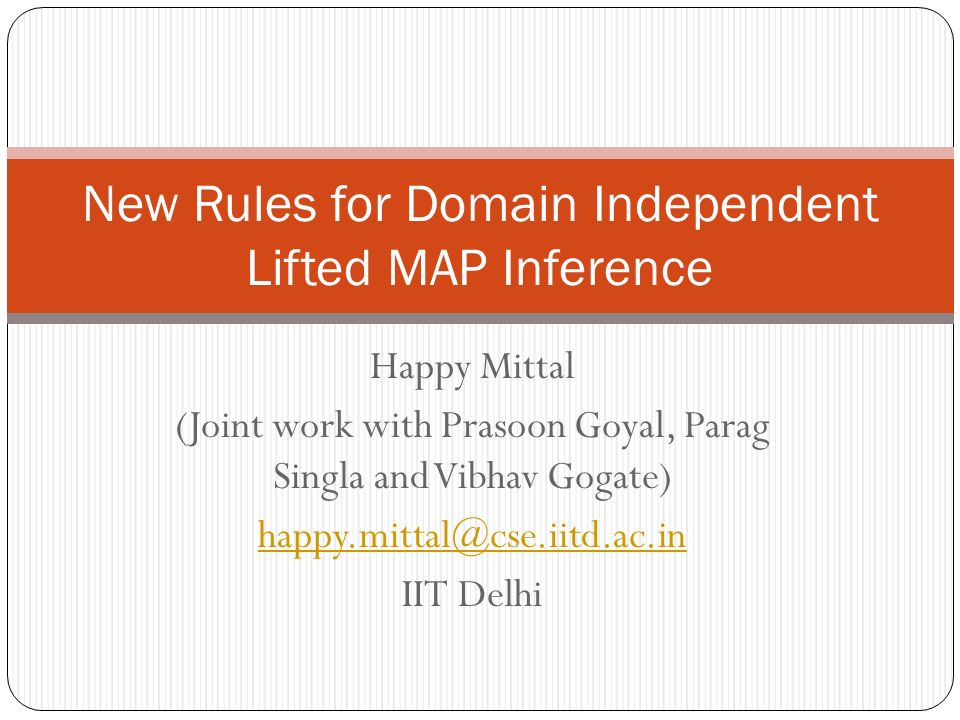 New Rules for Domain Independent Lifted MAP Inference

Happy Mittal
(Joint work with Prasoon Goyal, Parag Singla and Vibhav Gogate)
happy.mittal@cse.iitd.ac.in
IIT Delhi